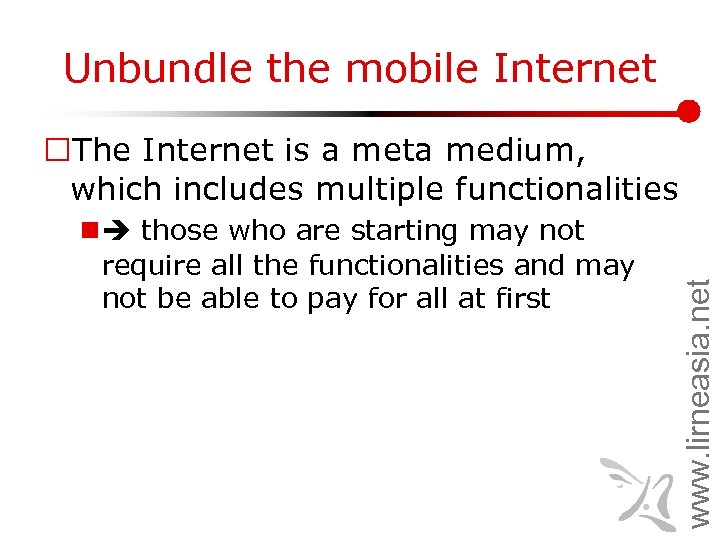 Unbundle the mobile Internet

The Internet is a meta medium, which includes multiple functionalities

→ those who are starting may not require all the functionalities and may not be able to pay for all at first

www.lirneasia.net